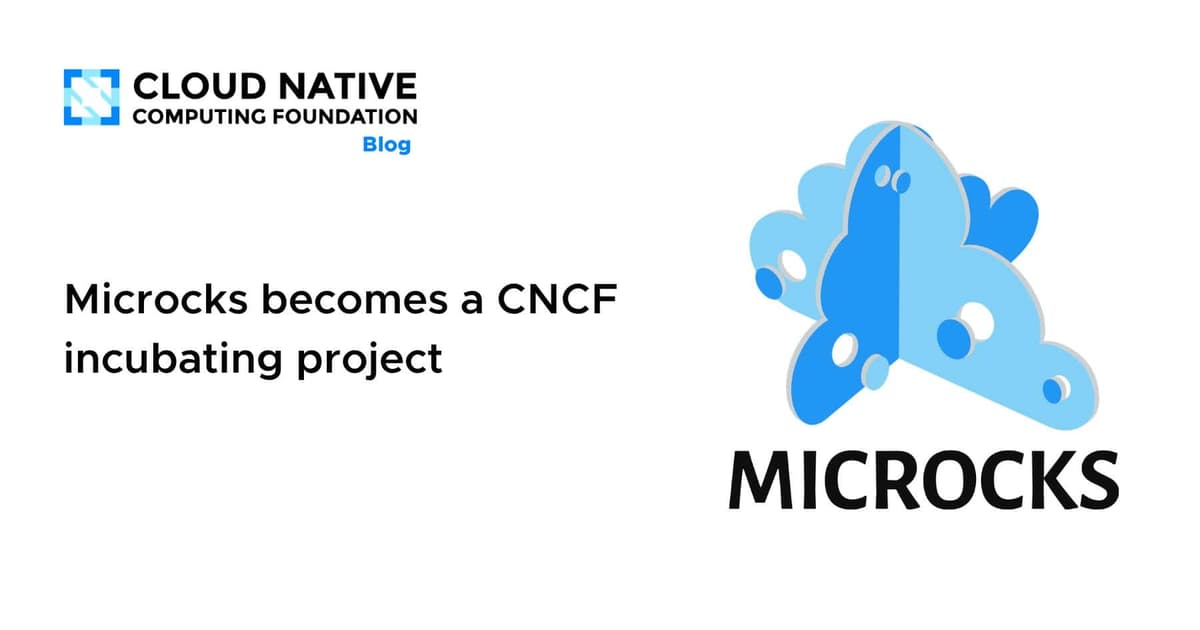 CLOUD NATIVE
COMPUTING FOUNDATION
Blog

Microcks becomes a CNCF incubating project

MICROCKS